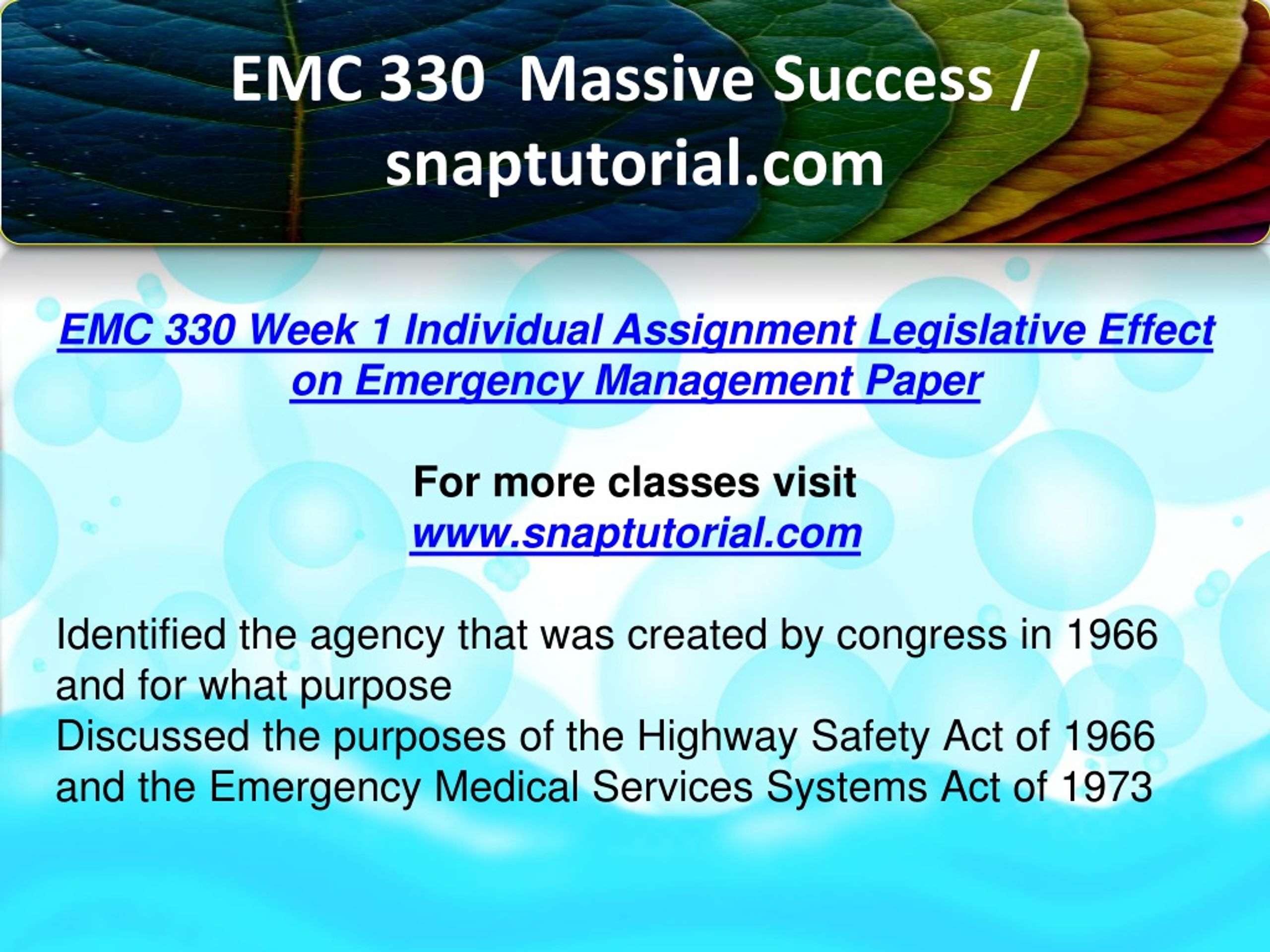 EMC 330 Massive Success / snaptutorial.com

EMC 330 Week 1 Individual Assignment Legislative Effect on Emergency Management Paper

For more classes visit
www.snaptutorial.com

Identified the agency that was created by congress in 1966 and for what purpose
Discussed the purposes of the Highway Safety Act of 1966 and the Emergency Medical Services Systems Act of 1973